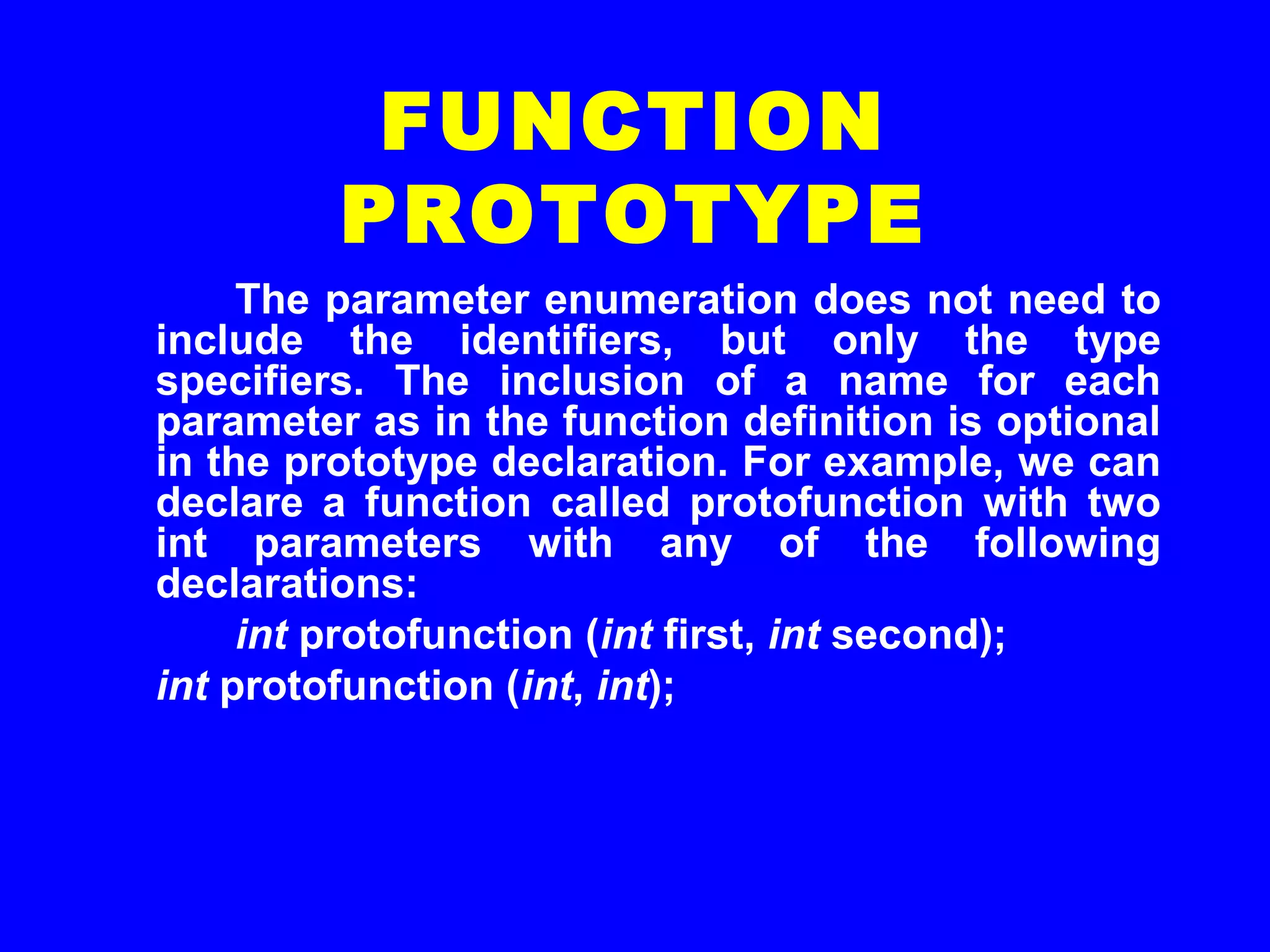 FUNCTION PROTOTYPE

The parameter enumeration does not need to include the identifiers, but only the type specifiers. The inclusion of a name for each parameter as in the function definition is optional in the prototype declaration. For example, we can declare a function called protofunction with two int parameters with any of the following declarations:

int protofunction (int first, int second);

int protofunction (int, int);